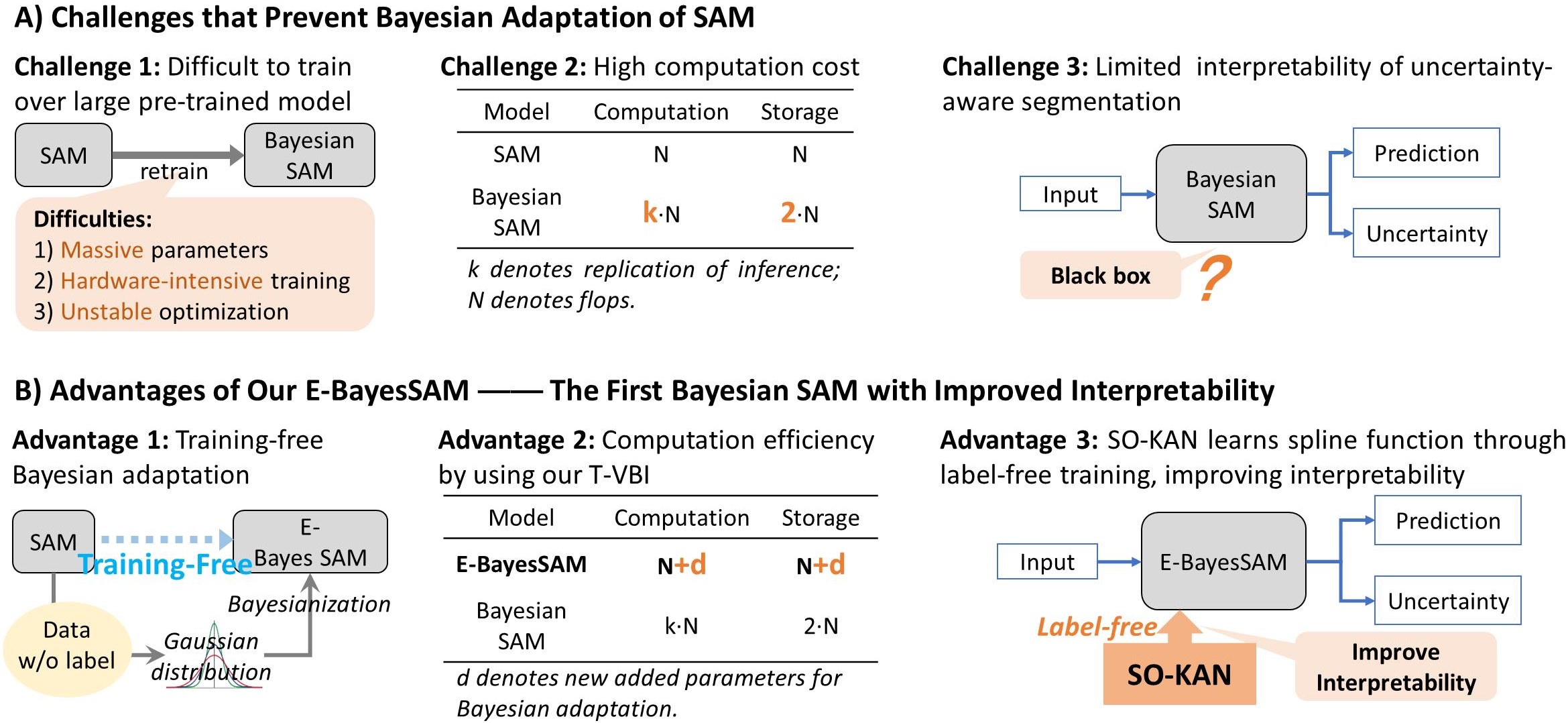 A) Challenges that Prevent Bayesian Adaptation of SAM

Challenge 1: Difficult to train over large pre-trained model

SAM retrain Bayesian SAM

Difficulties:
1) Massive parameters
2) Hardware-intensive training
3) Unstable optimization

Challenge 2: High computation cost

| Model | Computation | Storage |
|---|---|---|
| SAM | N | N |
| Bayesian SAM | k·N | 2·N |

k denotes replication of inference; N denotes flops.

Challenge 3: Limited interpretability of uncertainty-aware segmentation

Input Bayesian SAM Prediction Uncertainty

Black box ?

B) Advantages of Our E-BayesSAM —— The First Bayesian SAM with Improved Interpretability

Advantage 1: Training-free Bayesian adaptation

SAM Training-Free E-Bayes SAM

Bayesianization

Data w/o label Gaussian distribution

Advantage 2: Computation efficiency by using our T-VBI

| Model | Computation | Storage |
|---|---|---|
| E-BayesSAM | N+d | N+d |
| Bayesian SAM | k·N | 2·N |

d denotes new added parameters for Bayesian adaptation.

Advantage 3: SO-KAN learns spline function through label-free training, improving interpretability

Input E-BayesSAM Prediction Uncertainty

Label-free SO-KAN

Improve Interpretability